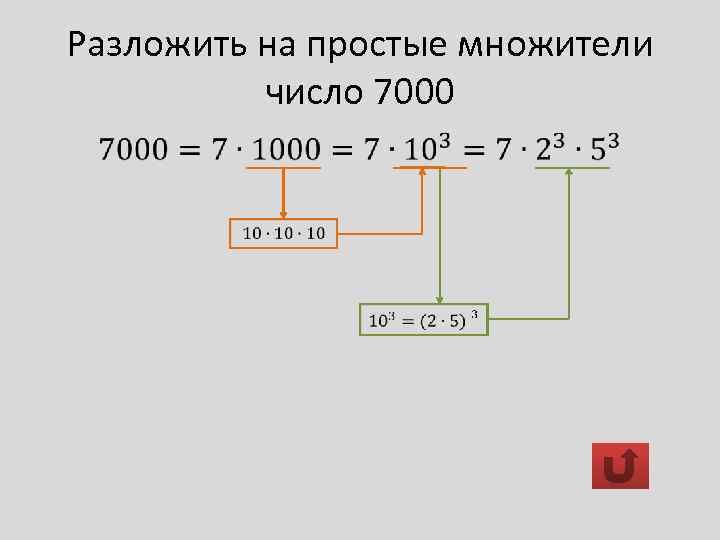 Разложить на простые множители число 7000

$7000 = 7 \cdot 1000 = 7 \cdot 10^3 = 7 \cdot 2^3 \cdot 5^3$

$10 \cdot 10 \cdot 10$

$10^3 = (2 \cdot 5)^3$